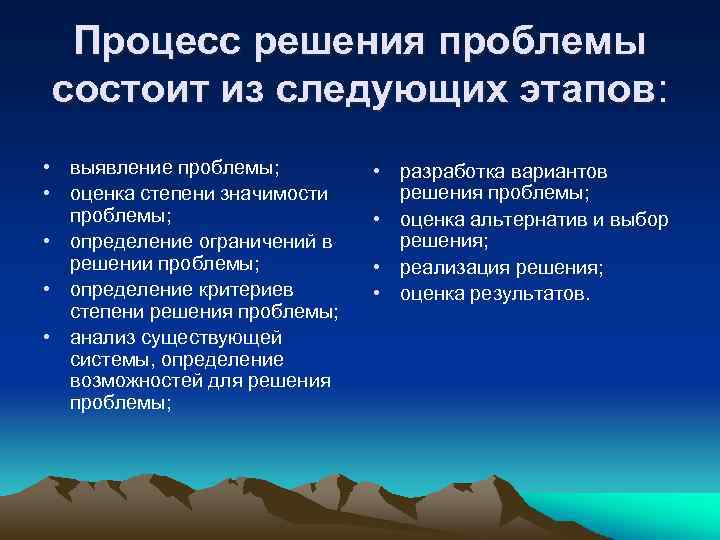 Процесс решения проблемы состоит из следующих этапов:

• выявление проблемы;
• оценка степени значимости проблемы;
• определение ограничений в решении проблемы;
• определение критериев степени решения проблемы;
• анализ существующей системы, определение возможностей для решения проблемы;

• разработка вариантов решения проблемы;
• оценка альтернатив и выбор решения;
• реализация решения;
• оценка результатов.